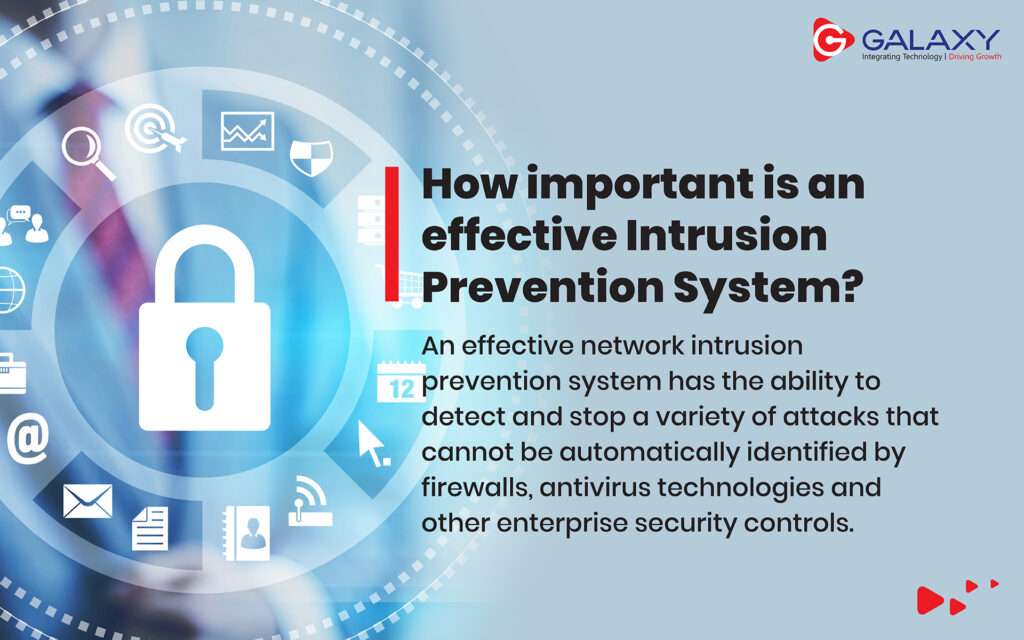 GALAXY
Integrating Technology | Driving Growth

How important is an effective Intrusion Prevention System?

An effective network intrusion prevention system has the ability to detect and stop a variety of attacks that cannot be automatically identified by firewalls, antivirus technologies and other enterprise security controls.

12

@